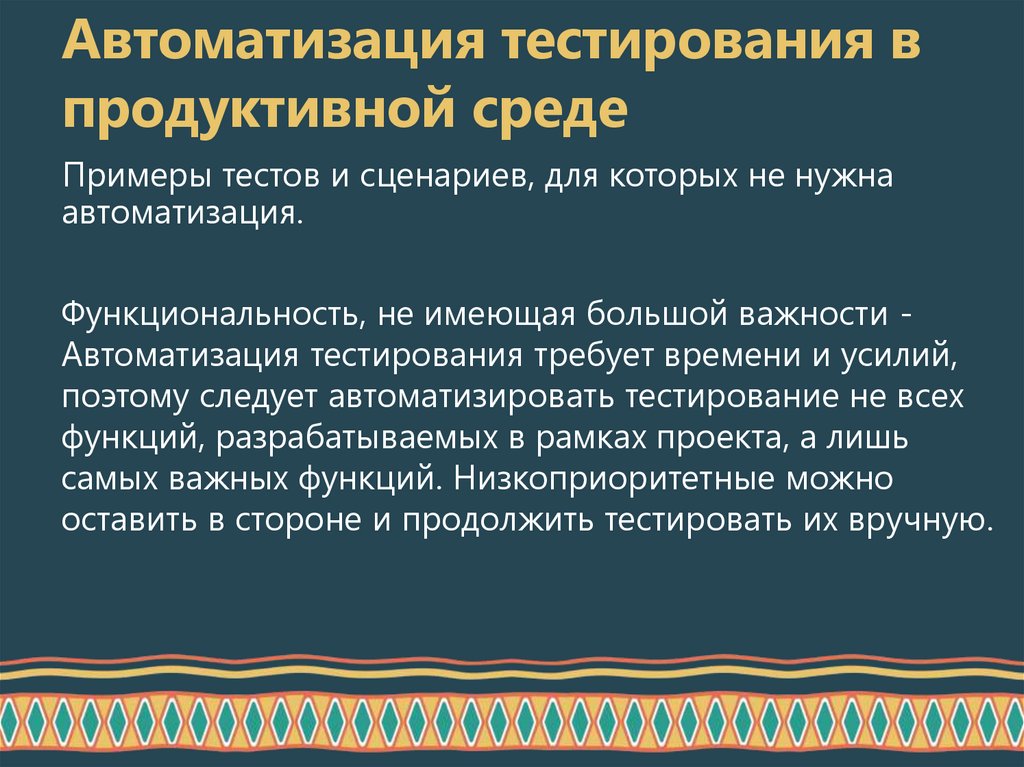 Автоматизация тестирования в продуктивной среде

Примеры тестов и сценариев, для которых не нужна автоматизация.

Функциональность, не имеющая большой важности - Автоматизация тестирования требует времени и усилий, поэтому следует автоматизировать тестирование не всех функций, разрабатываемых в рамках проекта, а лишь самых важных функций. Низкоприоритетные можно оставить в стороне и продолжить тестировать их вручную.